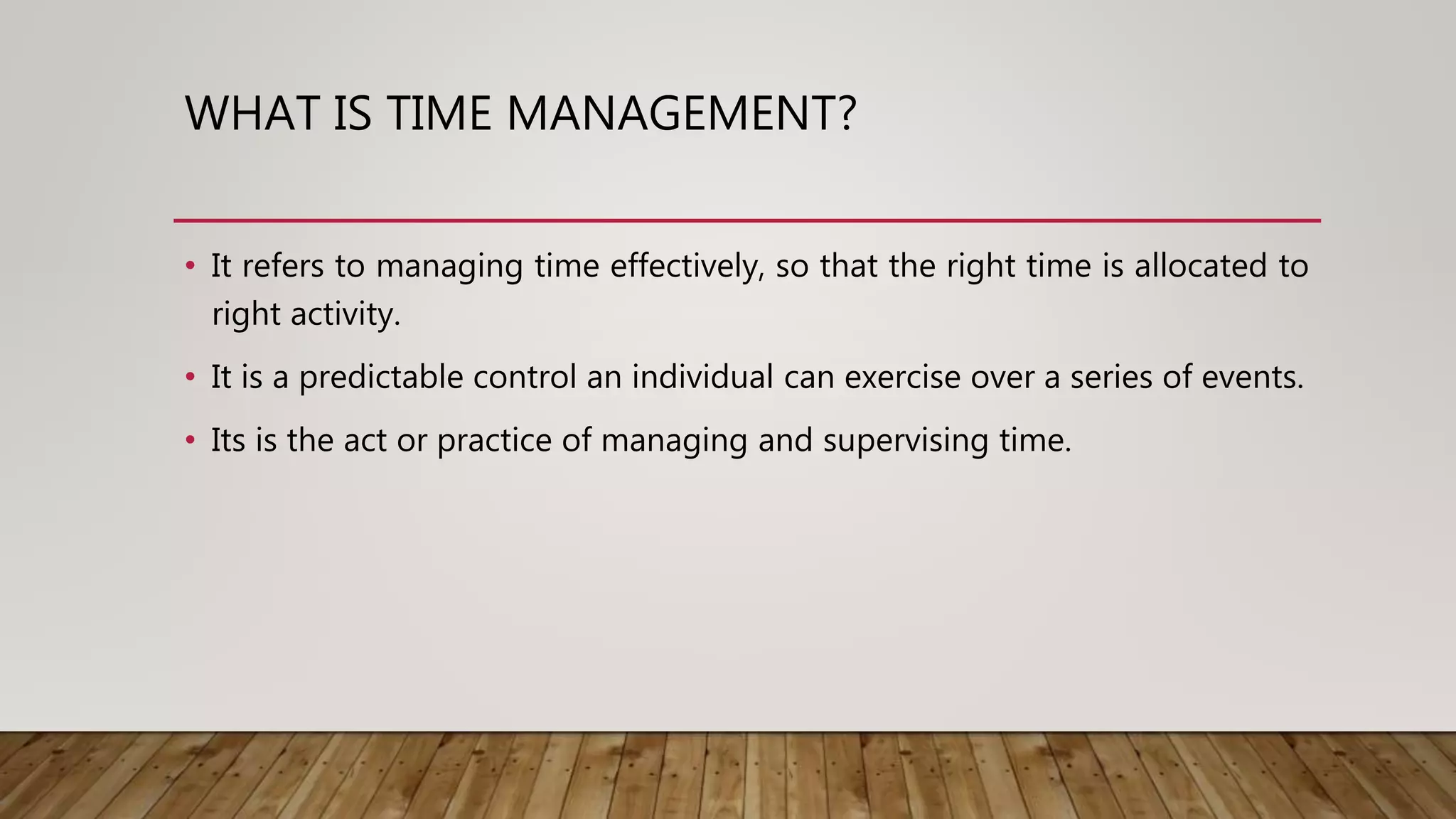 WHAT IS TIME MANAGEMENT?

• It refers to managing time effectively, so that the right time is allocated to right activity.

• It is a predictable control an individual can exercise over a series of events.

• Its is the act or practice of managing and supervising time.